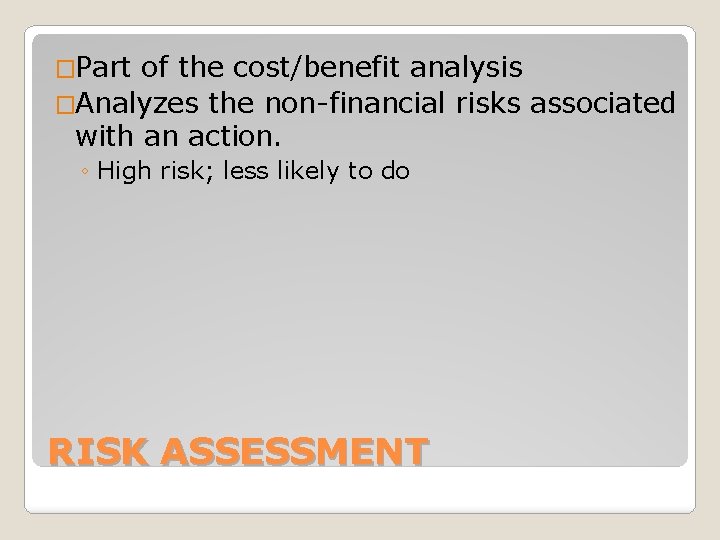 □Part of the cost/benefit analysis
□Analyzes the non-financial risks associated with an action.
◦ High risk; less likely to do

RISK ASSESSMENT